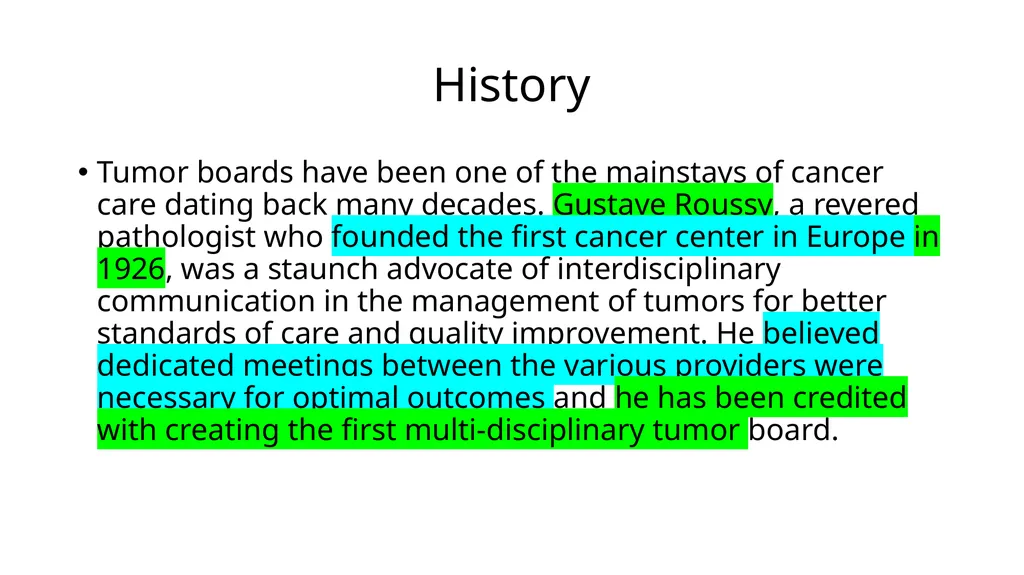 History

• Tumor boards have been one of the mainstays of cancer care dating back many decades. Gustave Roussy, a revered pathologist who founded the first cancer center in Europe in 1926, was a staunch advocate of interdisciplinary communication in the management of tumors for better standards of care and quality improvement. He believed dedicated meetings between the various providers were necessary for optimal outcomes and he has been credited with creating the first multi-disciplinary tumor board.